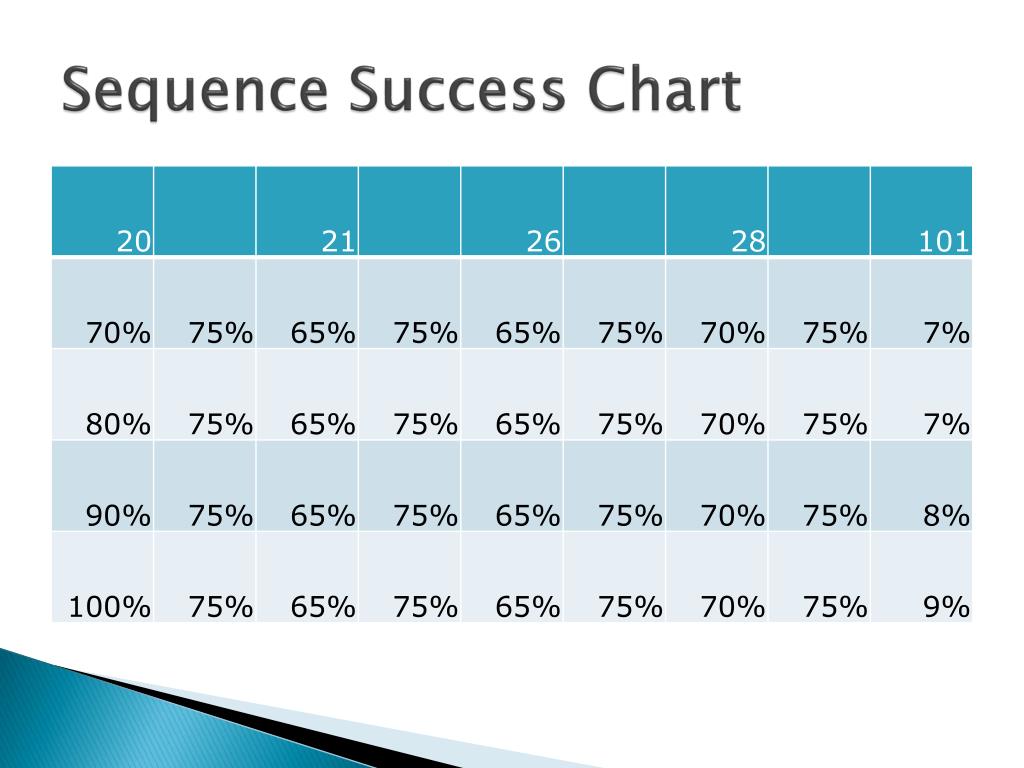 Sequence Success Chart

| 20 | | 21 | | 26 | | 28 | | 101 |
|---|---|---|---|---|---|---|---|---|
| 70% | 75% | 65% | 75% | 65% | 75% | 70% | 75% | 7% |
| 80% | 75% | 65% | 75% | 65% | 75% | 70% | 75% | 7% |
| 90% | 75% | 65% | 75% | 65% | 75% | 70% | 75% | 8% |
| 100% | 75% | 65% | 75% | 65% | 75% | 70% | 75% | 9% |